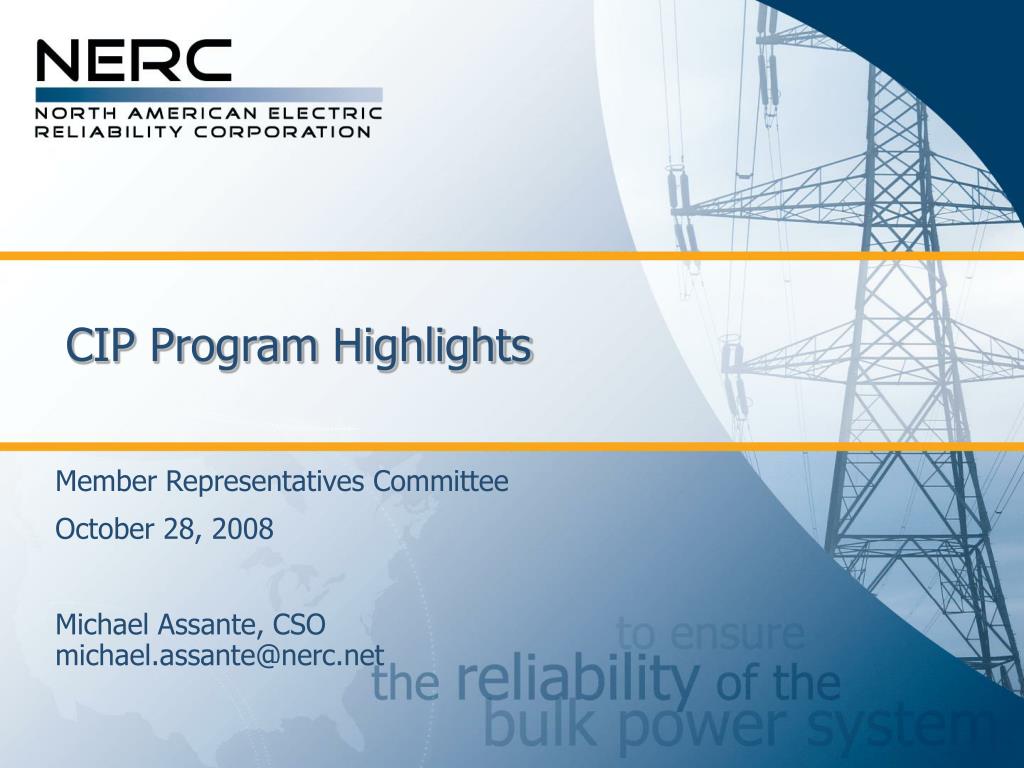 NERC
NORTH AMERICAN ELECTRIC
RELIABILITY CORPORATION

CIP Program Highlights

Member Representatives Committee

October 28, 2008

Michael Assante, CSO
michael.assante@nerc.net

to ensure
the reliability of the
bulk power system